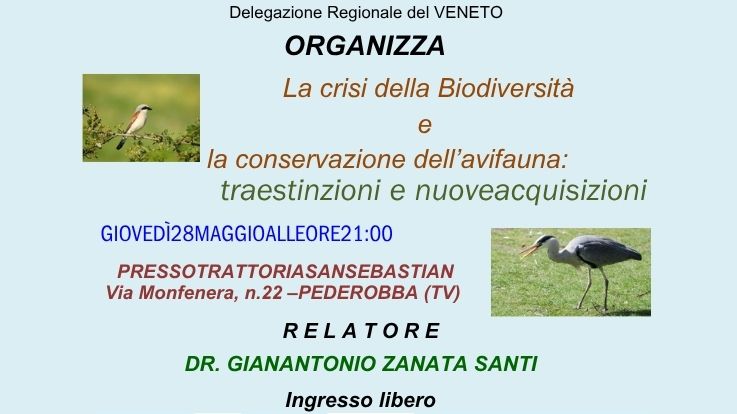 Delegazione Regionale del VENETO

ORGANIZZA

La crisi della Biodiversità
e
la conservazione dell'avifauna:
traestinzioni e nuoveacquisizioni

GIOVEDÌ28MAGGIOALLEORE21:00

PRESSOTRATTORIASANSEBASTIAN
Via Monfenera, n.22 –PEDEROBBA (TV)

R E L A T O R E

DR. GIANANTONIO ZANATA SANTI

Ingresso libero